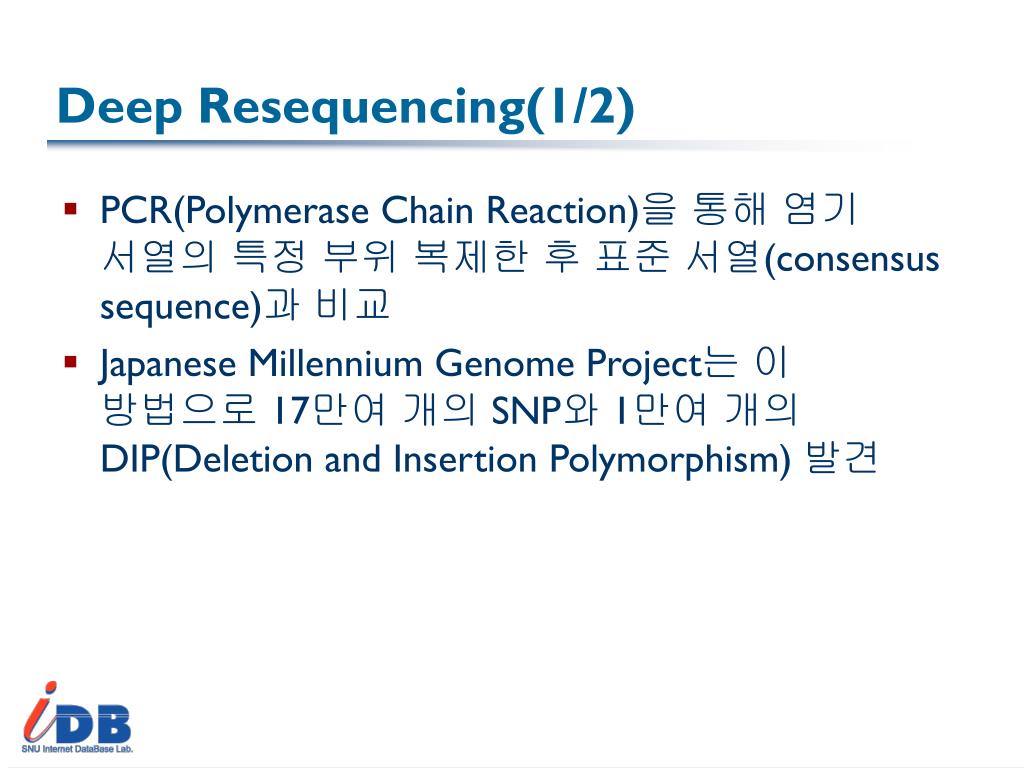 Deep Resequencing(1/2)

▪ PCR(Polymerase Chain Reaction)을 통해 염기 서열의 특정 부위 복제한 후 표준 서열(consensus sequence)과 비교

▪ Japanese Millennium Genome Project는 이 방법으로 17만여 개의 SNP와 1만여 개의 DIP(Deletion and Insertion Polymorphism) 발견

iDB
SNU Internet DataBase Lab.